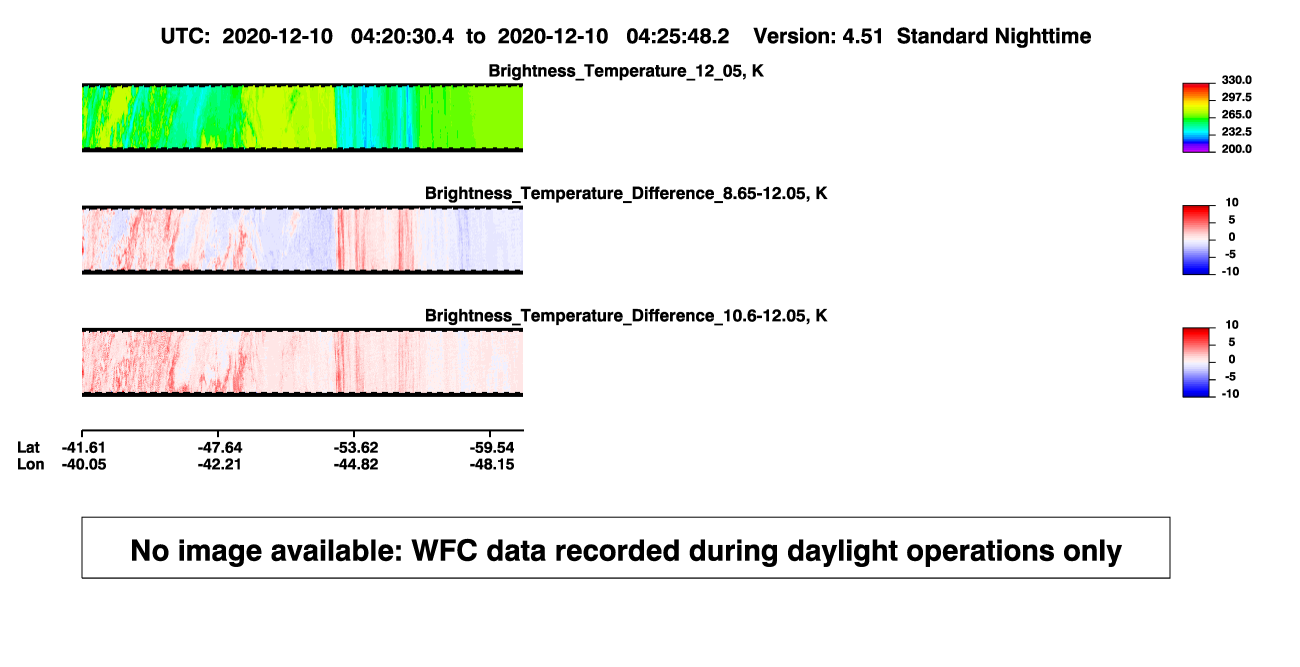 UTC: 2020-12-10 04:20:30.4 to 2020-12-10 04:25:48.2 Version: 4.51 Standard Nighttime

Brightness_Temperature_12_05, K

330.0
297.5
265.0
232.5
200.0

Brightness_Temperature_Difference_8.65-12.05, K

10
5
0
-5
-10

Brightness_Temperature_Difference_10.6-12.05, K

10
5
0
-5
-10

| Lat | -41.61 | -47.64 | -53.62 | -59.54 |
|---|---|---|---|---|
| Lon | -40.05 | -42.21 | -44.82 | -48.15 |

No image available: WFC data recorded during daylight operations only